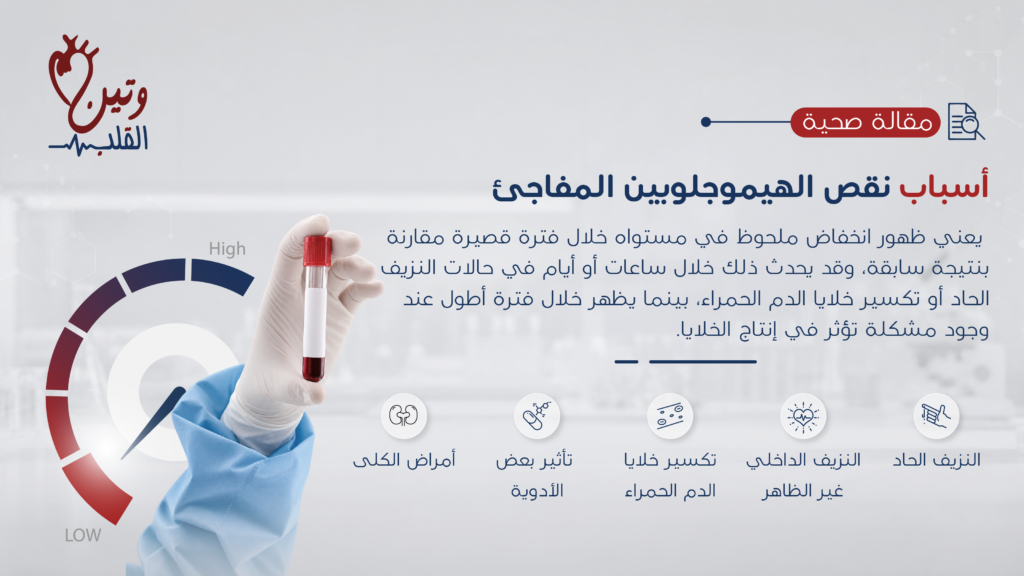 وتين القلب

مقالة صحية

أسباب نقص الهيموجلوبين المفاجئ

يعني ظهور انخفاض ملحوظ في مستواه خلال فترة قصيرة مقارنة بنتيجة سابقة، وقد يحدث ذلك خلال ساعات أو أيام في حالات النزيف الحاد أو تكسير خلايا الدم الحمراء، بينما يظهر خلال فترة أطول عند وجود مشكلة تؤثر في إنتاج الخلايا.

High

LOW

النزيف الحاد

النزيف الداخلي غير الظاهر

تكسير خلايا الدم الحمراء

تأثير بعض الأدوية

أمراض الكلى